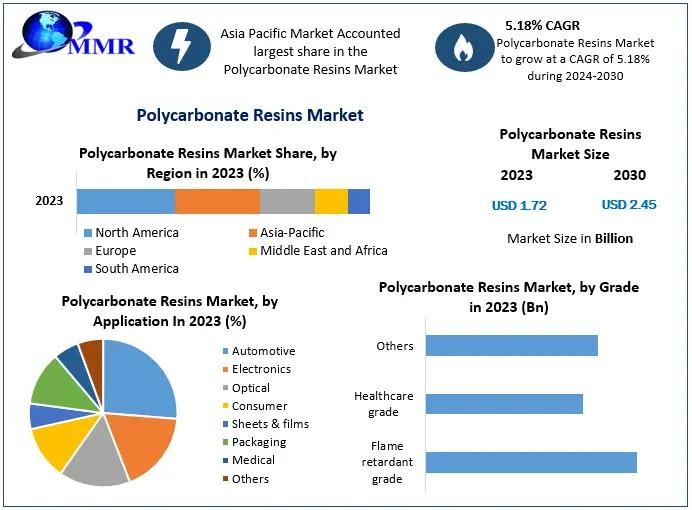 MMR

Asia Pacific Market Accounted largest share in the Polycarbonate Resins Market

5.18% CAGR
Polycarbonate Resins Market to grow at a CAGR of 5.18% during 2024-2030

Polycarbonate Resins Market

Polycarbonate Resins Market Share, by Region in 2023 (%)

2023

North America
Asia-Pacific
Europe
Middle East and Africa
South America

Polycarbonate Resins Market Size

2023
2030

USD 1.72
USD 2.45

Market Size in Billion

Polycarbonate Resins Market, by Application In 2023 (%)

Automotive
Electronics
Optical
Consumer
Sheets & films
Packaging
Medical
Others

Polycarbonate Resins Market, by Grade in 2023 (Bn)

Others
Healthcare grade
Flame retardant grade